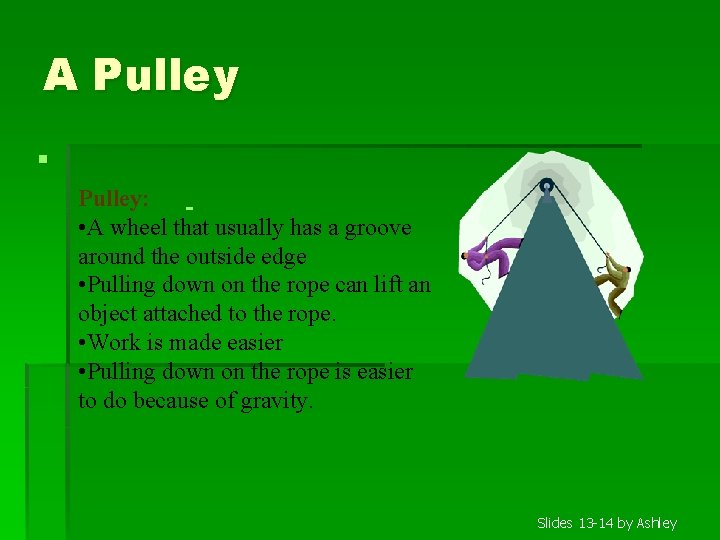 A Pulley

Pulley:
•A wheel that usually has a groove around the outside edge
•Pulling down on the rope can lift an object attached to the rope.
•Work is made easier
•Pulling down on the rope is easier to do because of gravity.

Slides 13-14 by Ashley